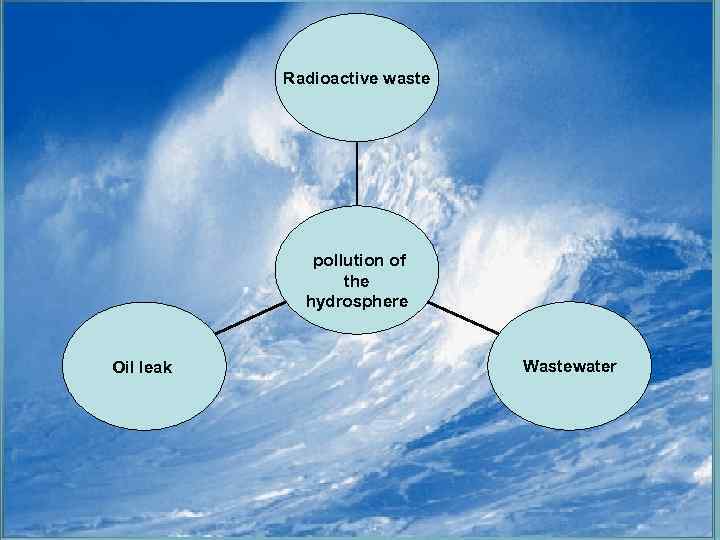 Radioactive waste

pollution of the hydrosphere

Oil leak

Wastewater